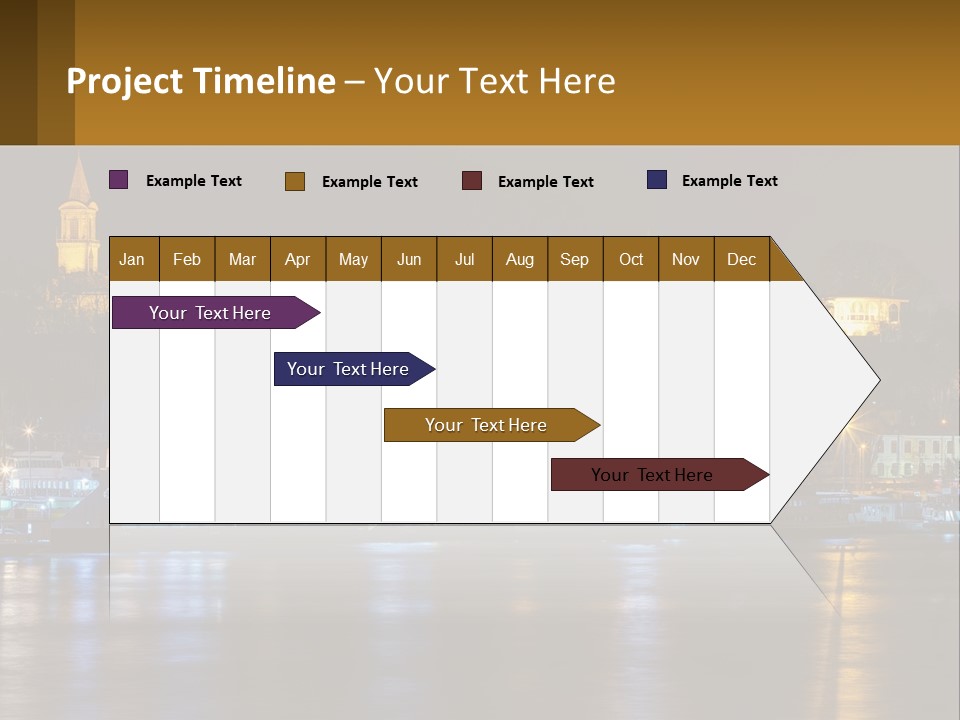 Project Timeline – Your Text Here

Example Text
Example Text
Example Text
Example Text

Jan Feb Mar Apr May Jun Jul Aug Sep Oct Nov Dec

Your Text Here
Your Text Here
Your Text Here
Your Text Here